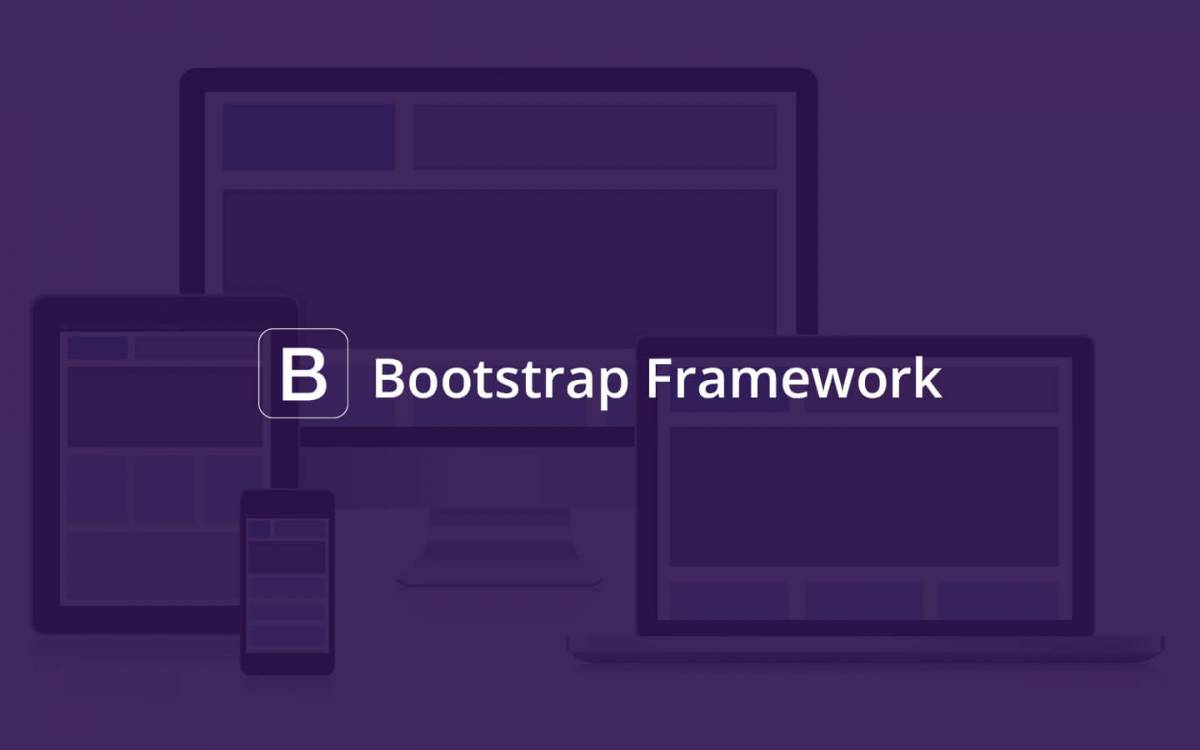 B Bootstrap Framework